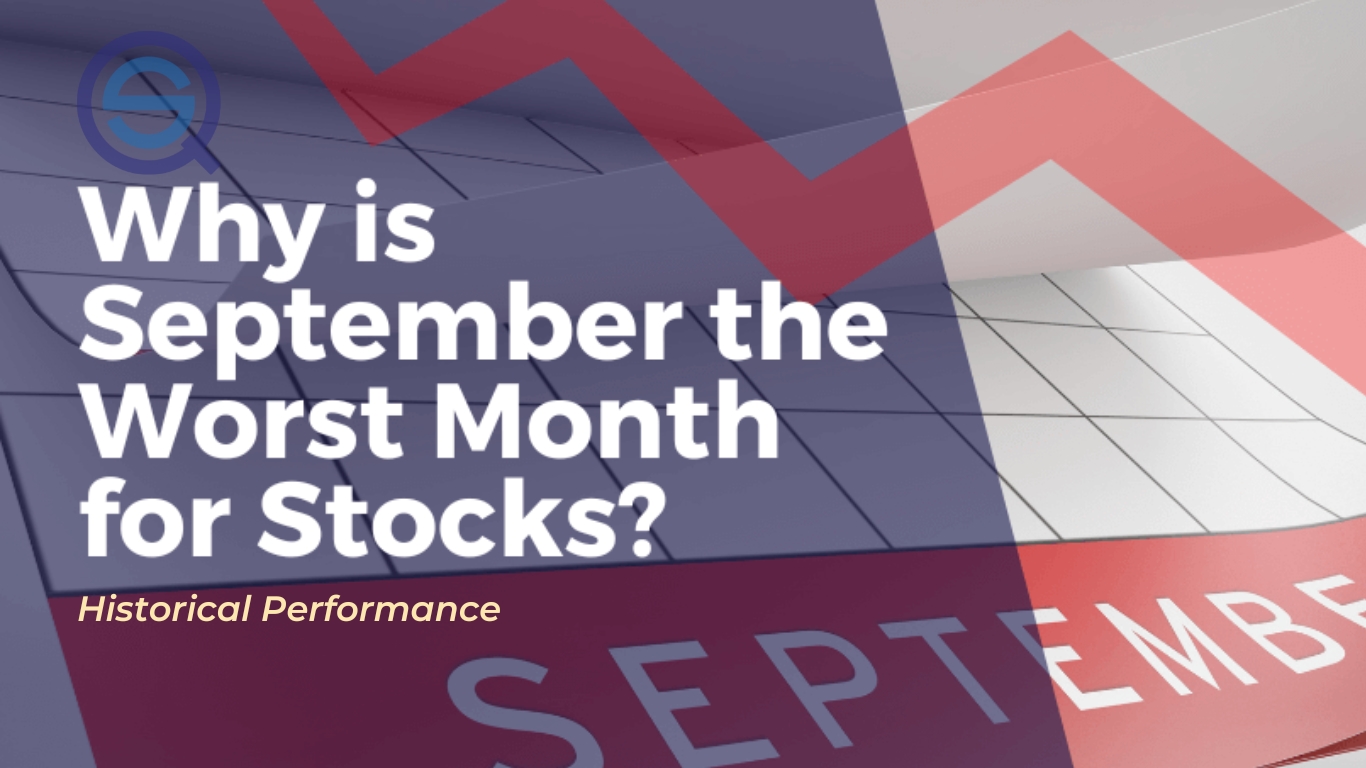 Why is September the Worst Month for Stocks?

Historical Performance

SEPTEMBE